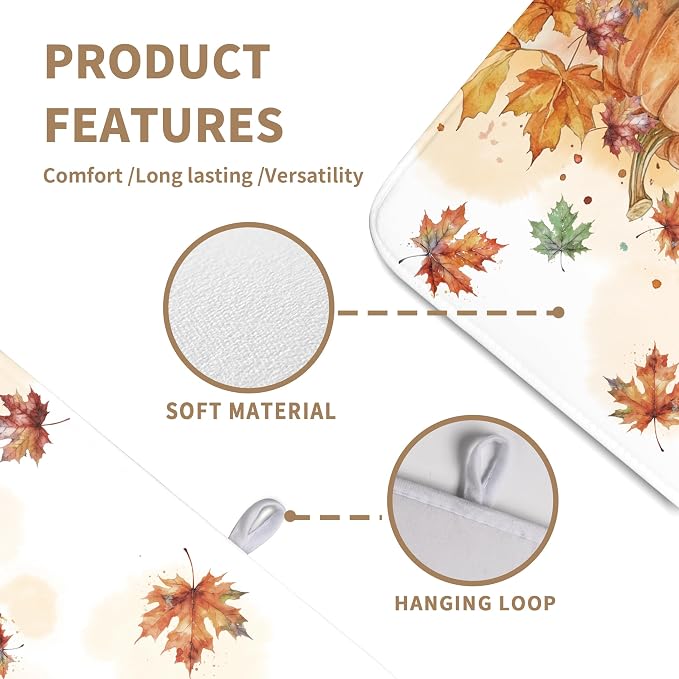 PRODUCT FEATURES

Comfort /Long lasting /Versatility

SOFT MATERIAL

HANGING LOOP